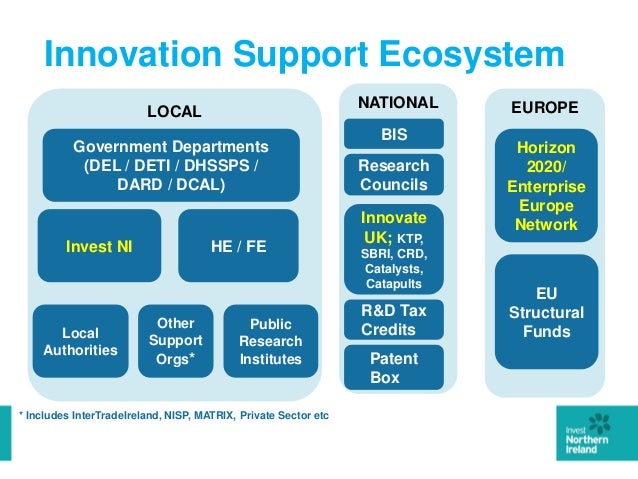 Innovation Support Ecosystem

LOCAL

Government Departments (DEL / DETI / DHSSPS / DARD / DCAL)

Invest NI

HE / FE

Local Authorities

Other Support Orgs*

Public Research Institutes

NATIONAL

BIS

Research Councils

Innovate UK; KTP, SBRI, CRD, Catalysts, Catapults

R&D Tax Credits

Patent Box

EUROPE

Horizon 2020/ Enterprise Europe Network

EU Structural Funds

* Includes InterTradeIreland, NISP, MATRIX, Private Sector etc

Invest Northern Ireland